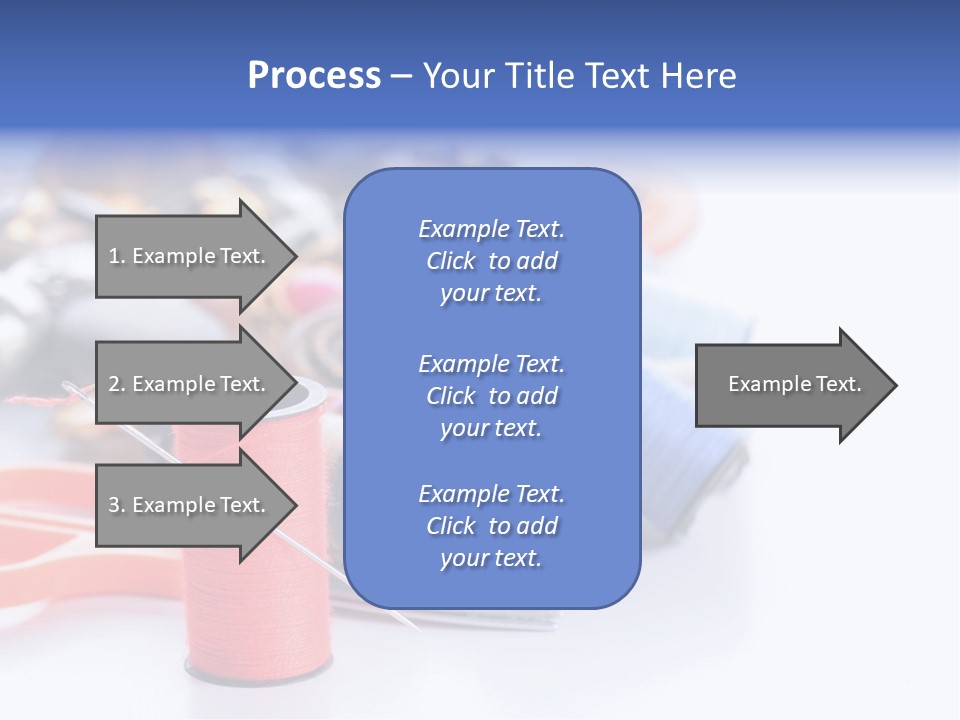 Process – Your Title Text Here

1. Example Text.

2. Example Text.

3. Example Text.

Example Text. Click to add your text.

Example Text. Click to add your text.

Example Text. Click to add your text.

Example Text.